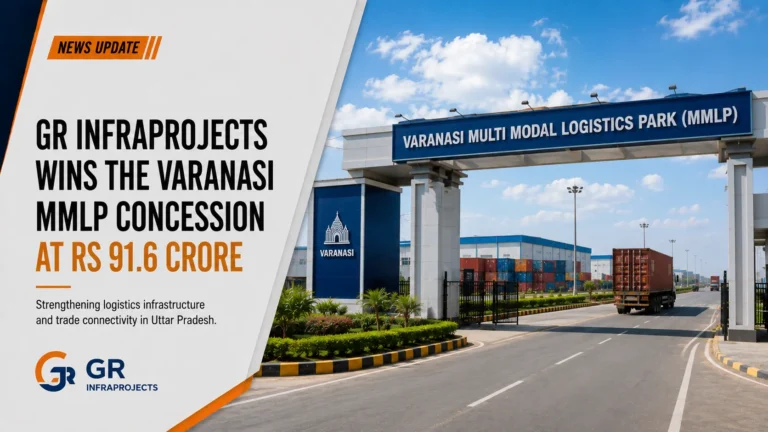 NEWS UPDATE

GR INFRAPROJECTS WINS THE VARANASI MMLP CONCESSION AT RS 91.6 CRORE

Strengthening logistics infrastructure and trade connectivity in Uttar Pradesh.

GR GR INFRAPROJECTS

VARANASI MULTI MODAL LOGISTICS PARK (MMLP)

VARANASI